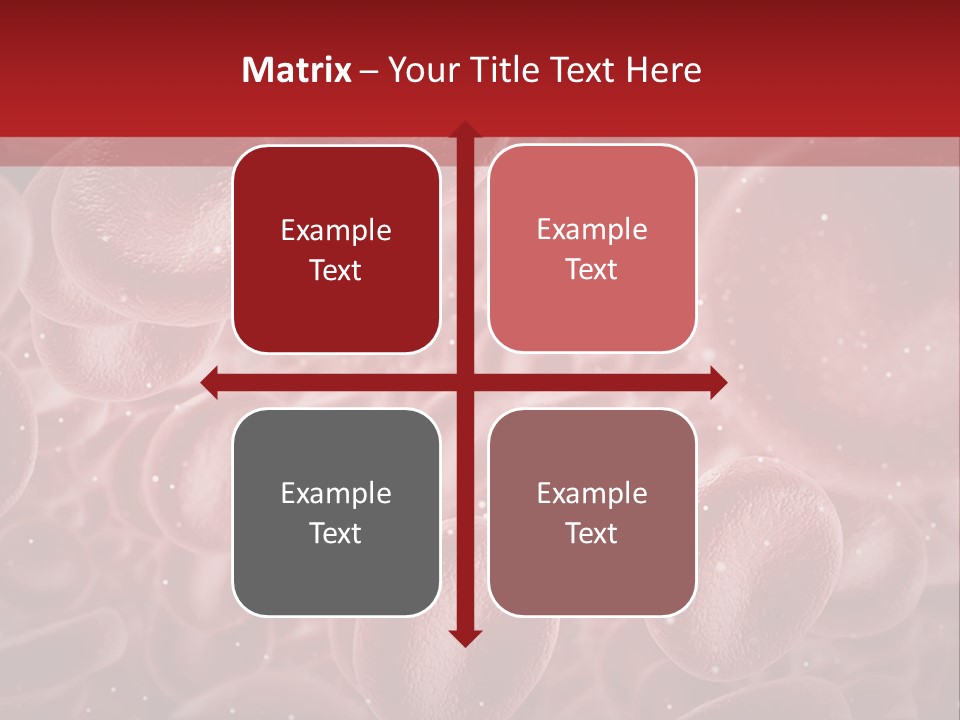 Matrix – Your Title Text Here

Example Text

Example Text

Example Text

Example Text